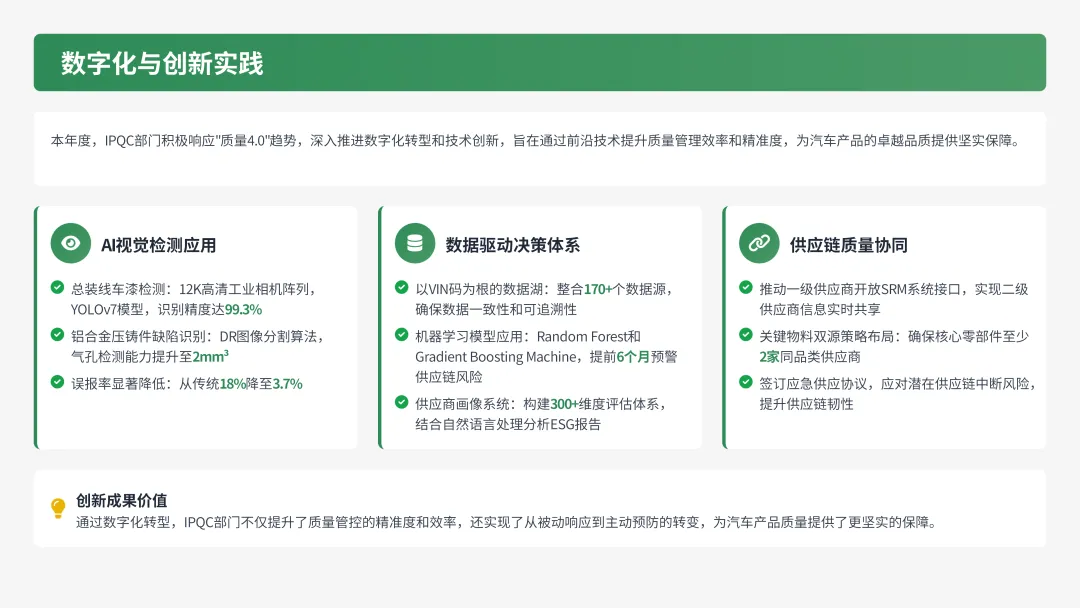 数字化与创新实践

本年度，IPQC部门积极响应"质量4.0"趋势，深入推进数字化转型和技术创新，旨在通过前沿技术提升质量管理效率和精准度，为汽车产品的卓越品质提供坚实保障。

AI视觉检测应用

总装线车漆检测：12K高清工业相机阵列，YOLOv7模型，识别精度达99.3%

铝合金压铸件缺陷识别：DR图像分割算法，气孔检测能力提升至2mm³

误报率显著降低：从传统18%降至3.7%

数据驱动决策体系

以VIN码为根的数据湖：整合170+个数据源，确保数据一致性和可追溯性

机器学习模型应用：Random Forest和Gradient Boosting Machine，提前6个月预警供应链风险

供应商画像系统：构建300+维度评估体系，结合自然语言处理分析ESG报告

供应链质量协同

推动一级供应商开放SRM系统接口，实现二级供应商信息实时共享

关键物料双源策略布局：确保核心零部件至少2家同品类供应商

签订应急供应协议，应对潜在供应链中断风险，提升供应链韧性

创新成果价值
通过数字化转型，IPQC部门不仅提升了质量管控的精准度和效率，还实现了从被动响应到主动预防的转变，为汽车产品质量提供了更坚实的保障。